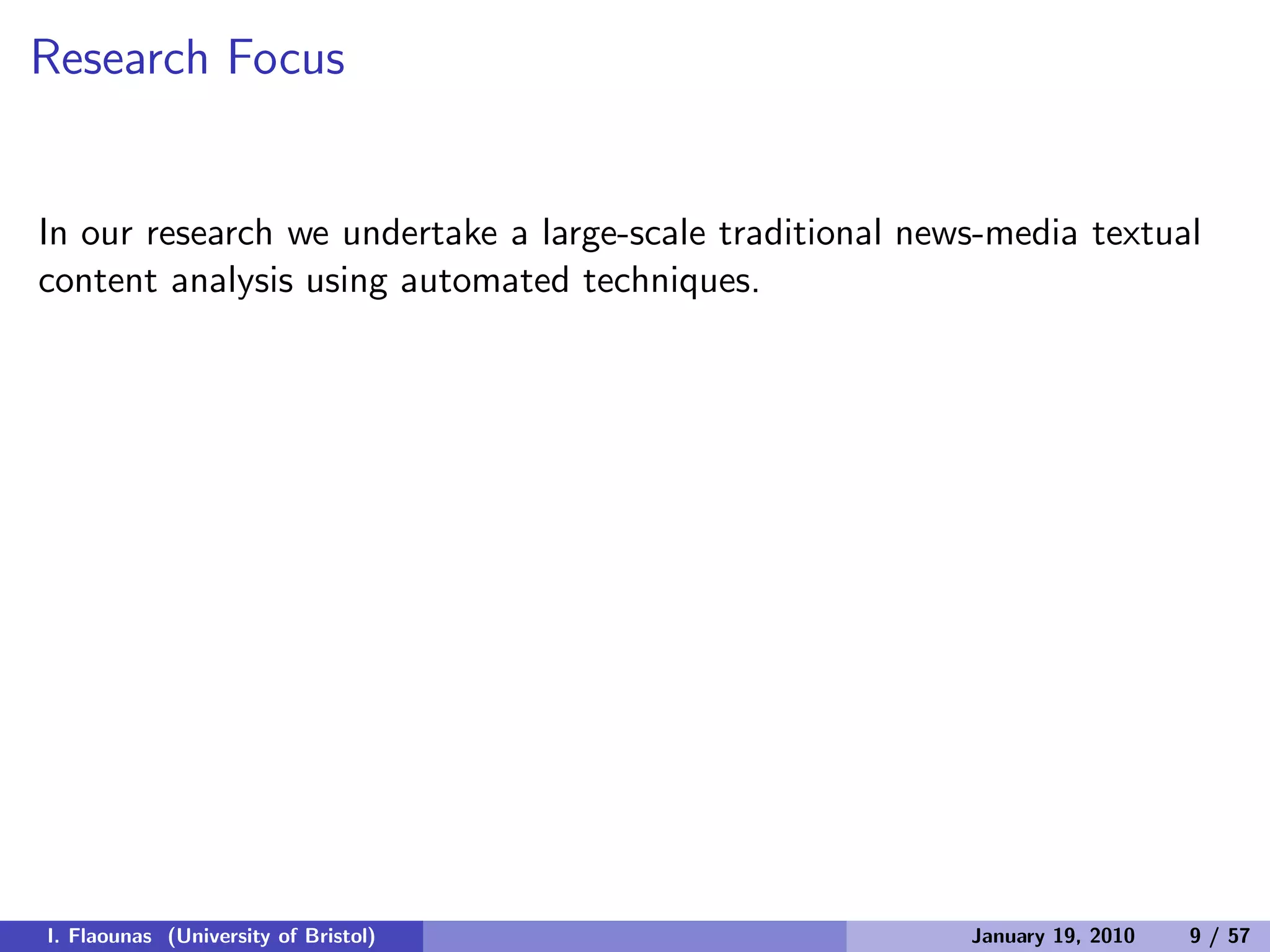 Research Focus

In our research we undertake a large-scale traditional news-media textual content analysis using automated techniques.

I. Flaounas (University of Bristol)

January 19, 2010 9 / 57